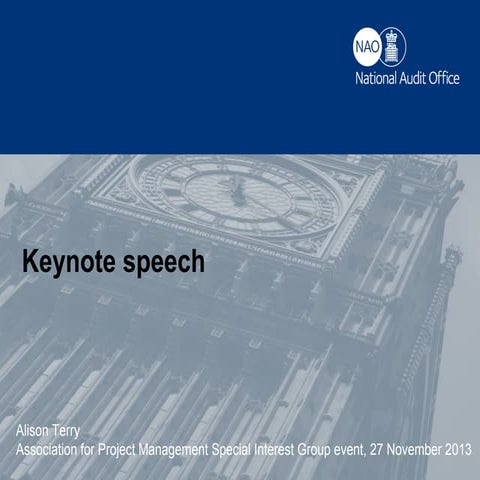 NAO

National Audit Office

Keynote speech

Alison Terry
Association for Project Management Special Interest Group event, 27 November 2013